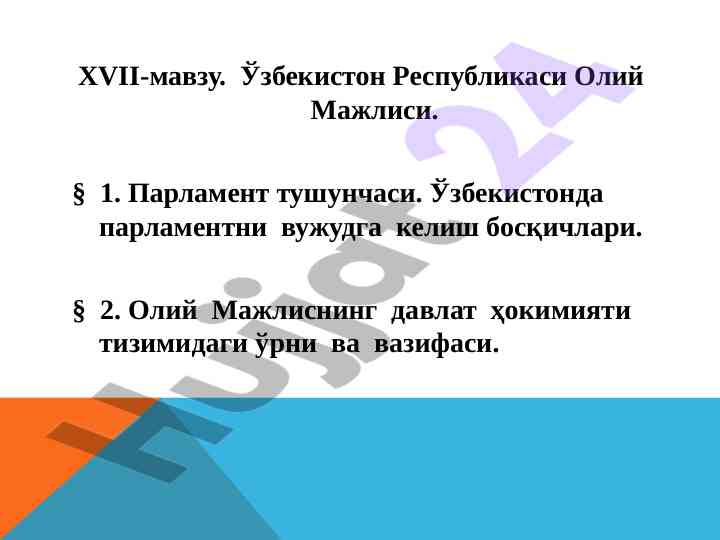 XVII-мавзу. Ўзбекистон Республикаси Олий Мажлиси.

§ 1. Парламент тушунчаси. Ўзбекистонда парламентни вужудга келиш босқичлари.

§ 2. Олий Мажлиснинг давлат ҳокимияти тизимидаги ўрни ва вазифаси.

Hujjat24